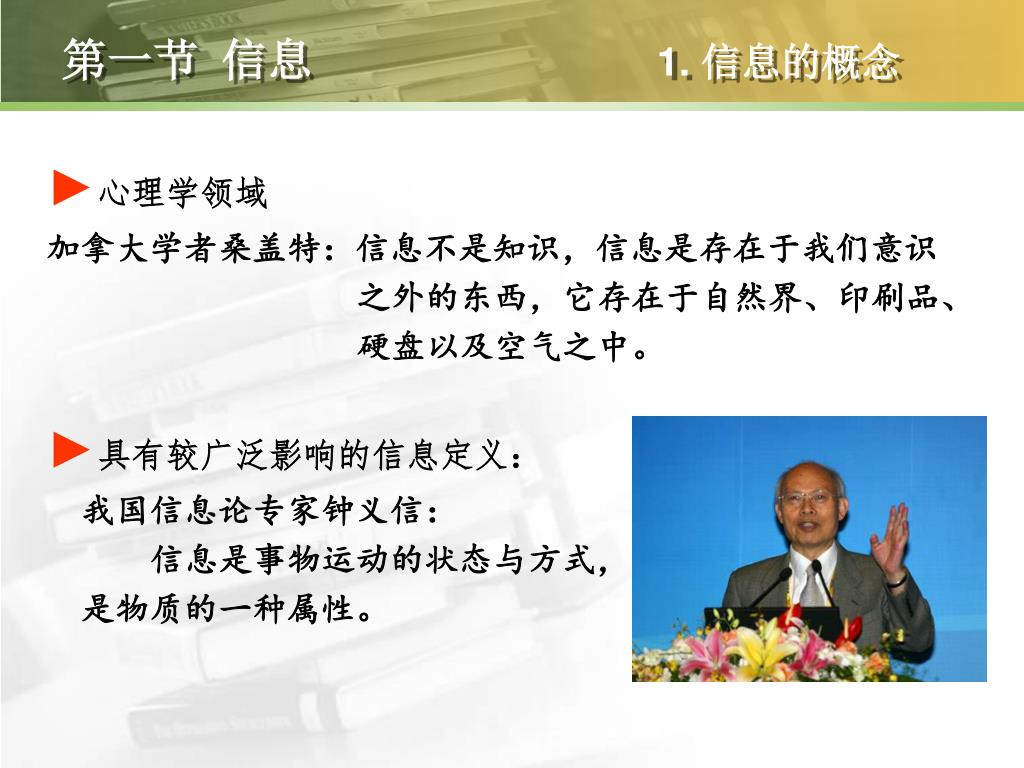 第一节 信息

1. 信息的概念

►心理学领域

加拿大学者桑盖特：信息不是知识，信息是存在于我们意识之外的东西，它存在于自然界、印刷品、硬盘以及空气之中。

►具有较广泛影响的信息定义：

我国信息论专家钟义信：

信息是事物运动的状态与方式，是物质的一种属性。